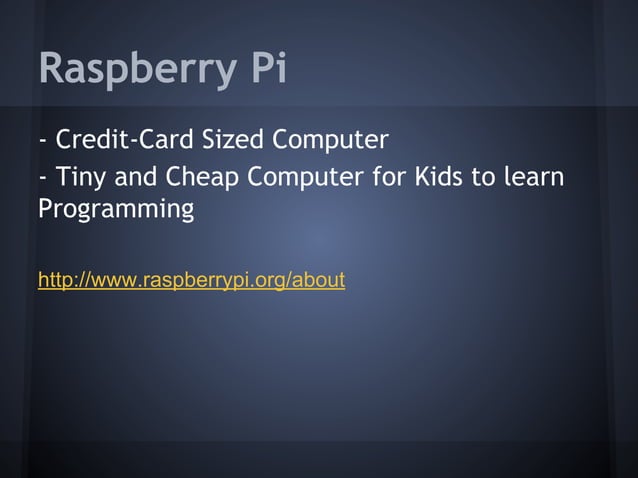 Raspberry Pi

- Credit-Card Sized Computer

- Tiny and Cheap Computer for Kids to learn Programming

http://www.raspberrypi.org/about